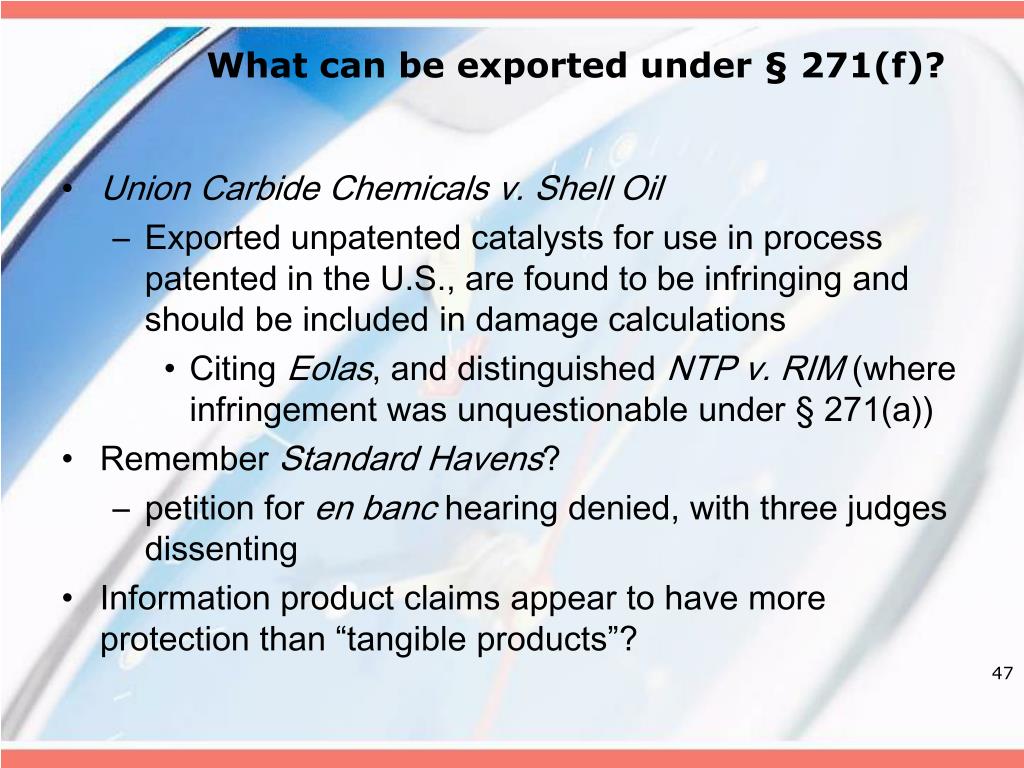 What can be exported under § 271(f)?

• Union Carbide Chemicals v. Shell Oil
– Exported unpatented catalysts for use in process patented in the U.S., are found to be infringing and should be included in damage calculations
• Citing Eolas, and distinguished NTP v. RIM (where infringement was unquestionable under § 271(a))
• Remember Standard Havens?
– petition for en banc hearing denied, with three judges dissenting
• Information product claims appear to have more protection than “tangible products”?

47